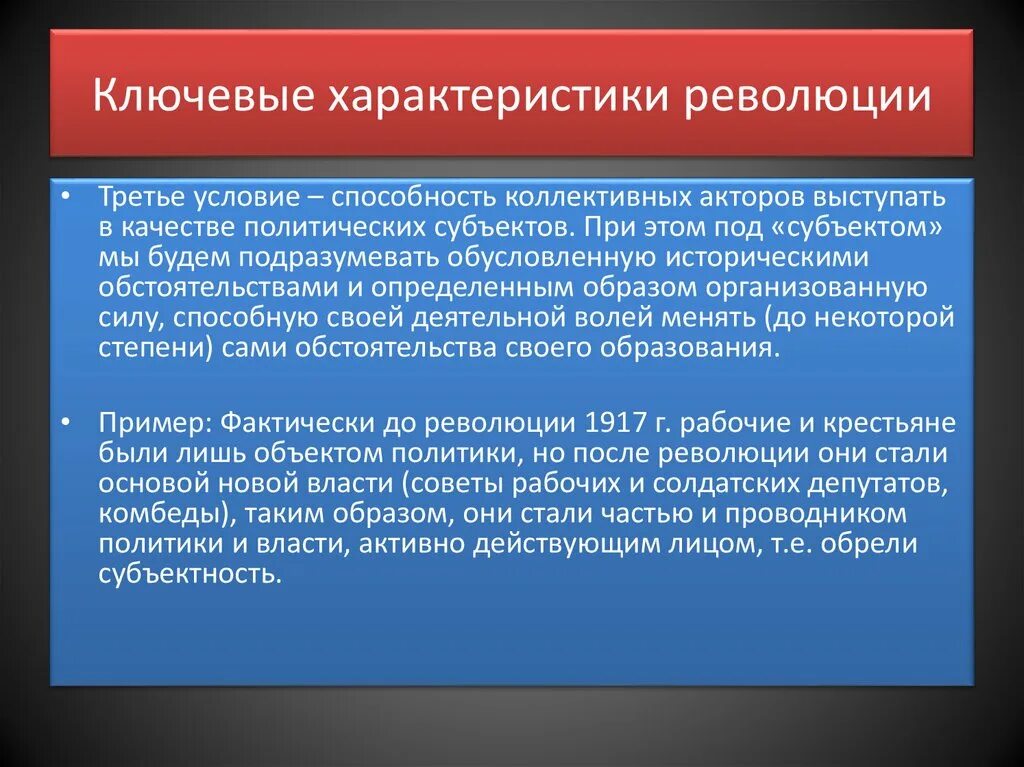 Ключевые характеристики революции

• Третье условие – способность коллективных акторов выступать в качестве политических субъектов. При этом под «субъектом» мы будем подразумевать обусловленную историческими обстоятельствами и определенным образом организованную силу, способную своей деятельной волей менять (до некоторой степени) сами обстоятельства своего образования.

• Пример: Фактически до революции 1917 г. рабочие и крестьяне были лишь объектом политики, но после революции они стали основой новой власти (советы рабочих и солдатских депутатов, комбеды), таким образом, они стали частью и проводником политики и власти, активно действующим лицом, т.е. обрели субъектность.